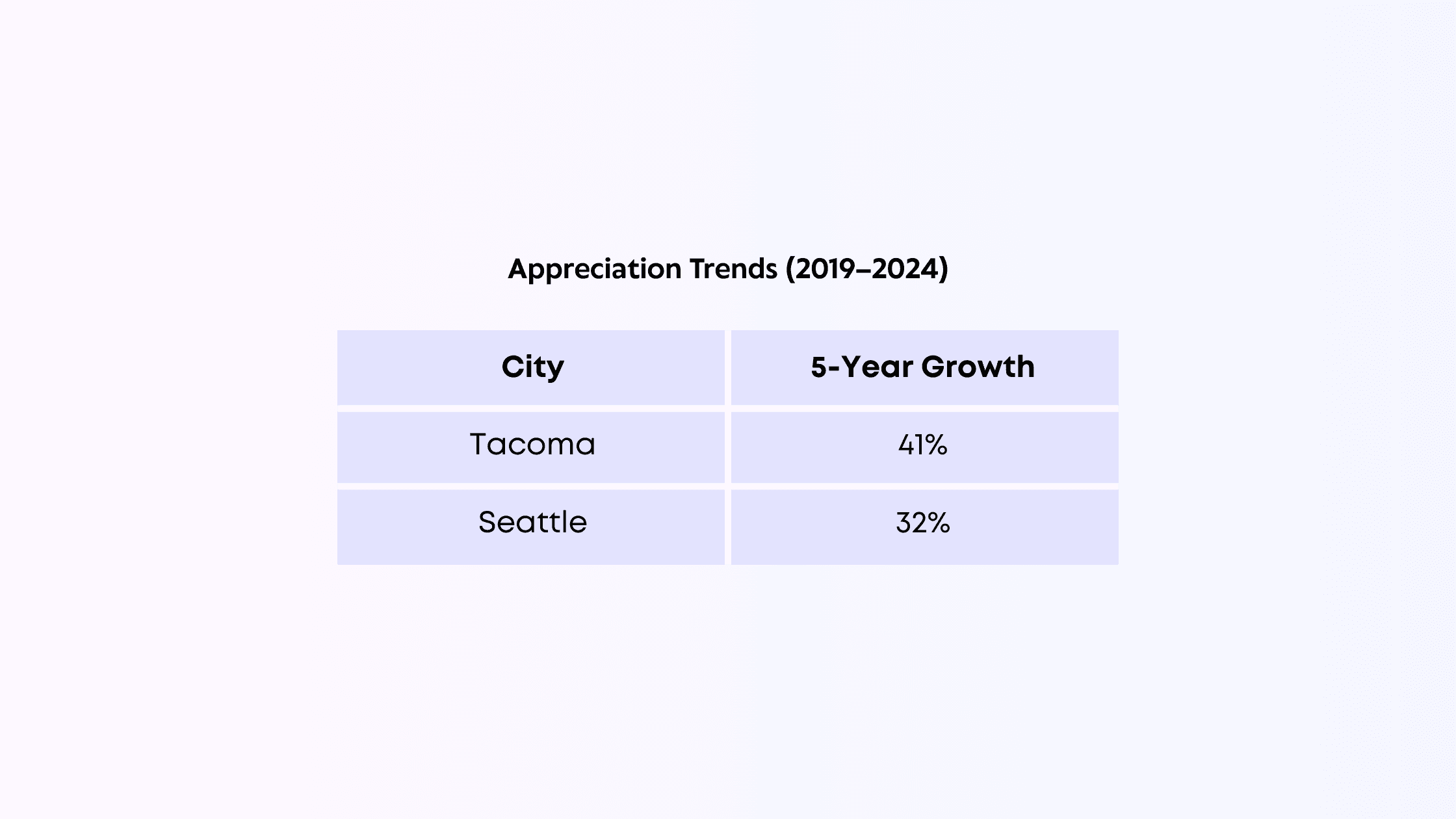 Appreciation Trends (2019–2024)

| City | 5-Year Growth |
|---|---|
| Tacoma | 41% |
| Seattle | 32% |